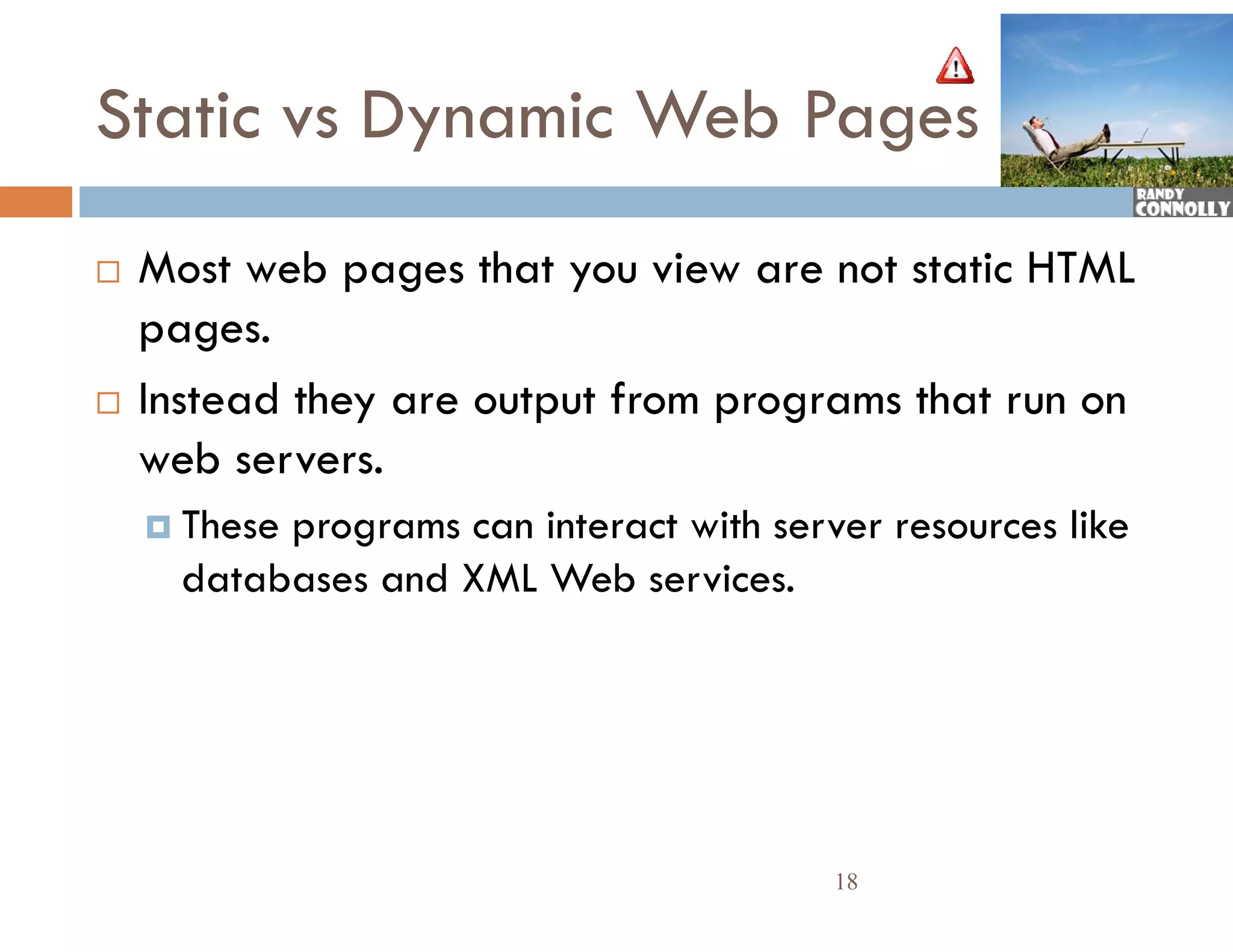 Static vs Dynamic Web Pages

RANDY CONNOLLY

Most web pages that you view are not static HTML pages.

Instead they are output from programs that run on web servers.

These programs can interact with server resources like databases and XML Web services.

18